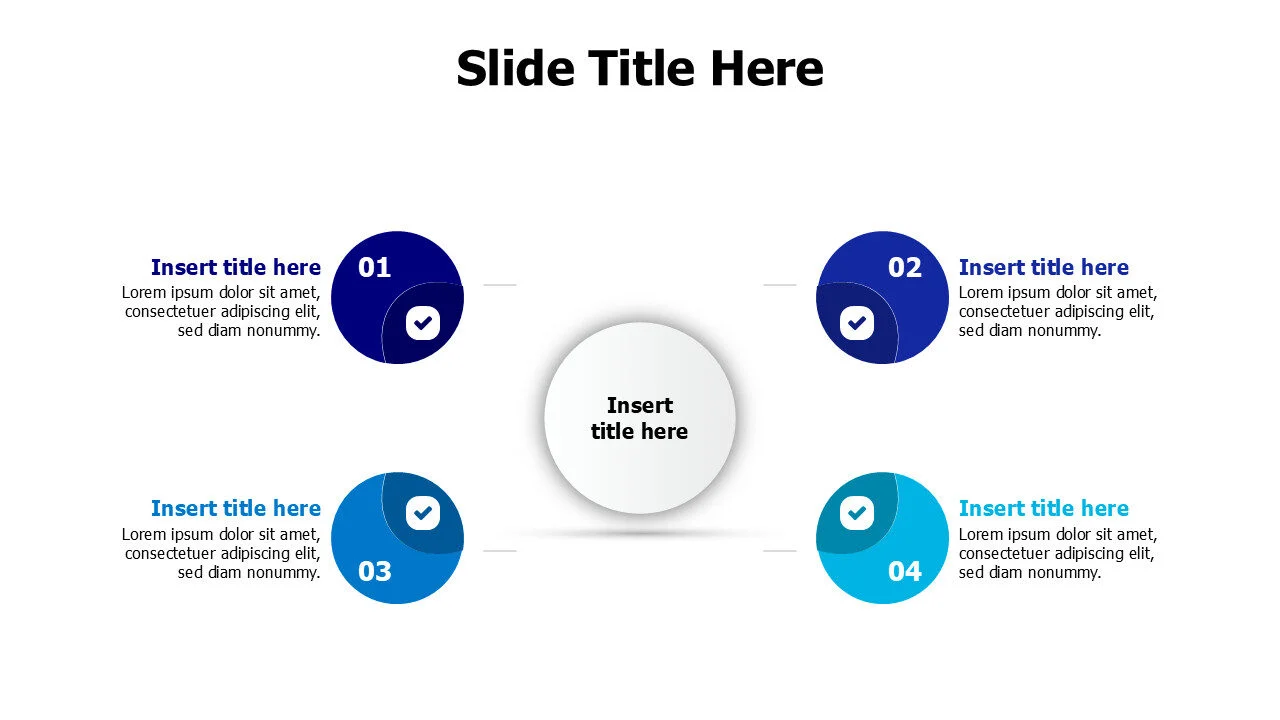 Slide Title Here

Insert title here
Lorem ipsum dolor sit amet, consectetuer adipiscing elit, sed diam nonummy.

01

02

Insert title here
Lorem ipsum dolor sit amet, consectetuer adipiscing elit, sed diam nonummy.

Insert title here

Insert title here
Lorem ipsum dolor sit amet, consectetuer adipiscing elit, sed diam nonummy.

03

04

Insert title here
Lorem ipsum dolor sit amet, consectetuer adipiscing elit, sed diam nonummy.